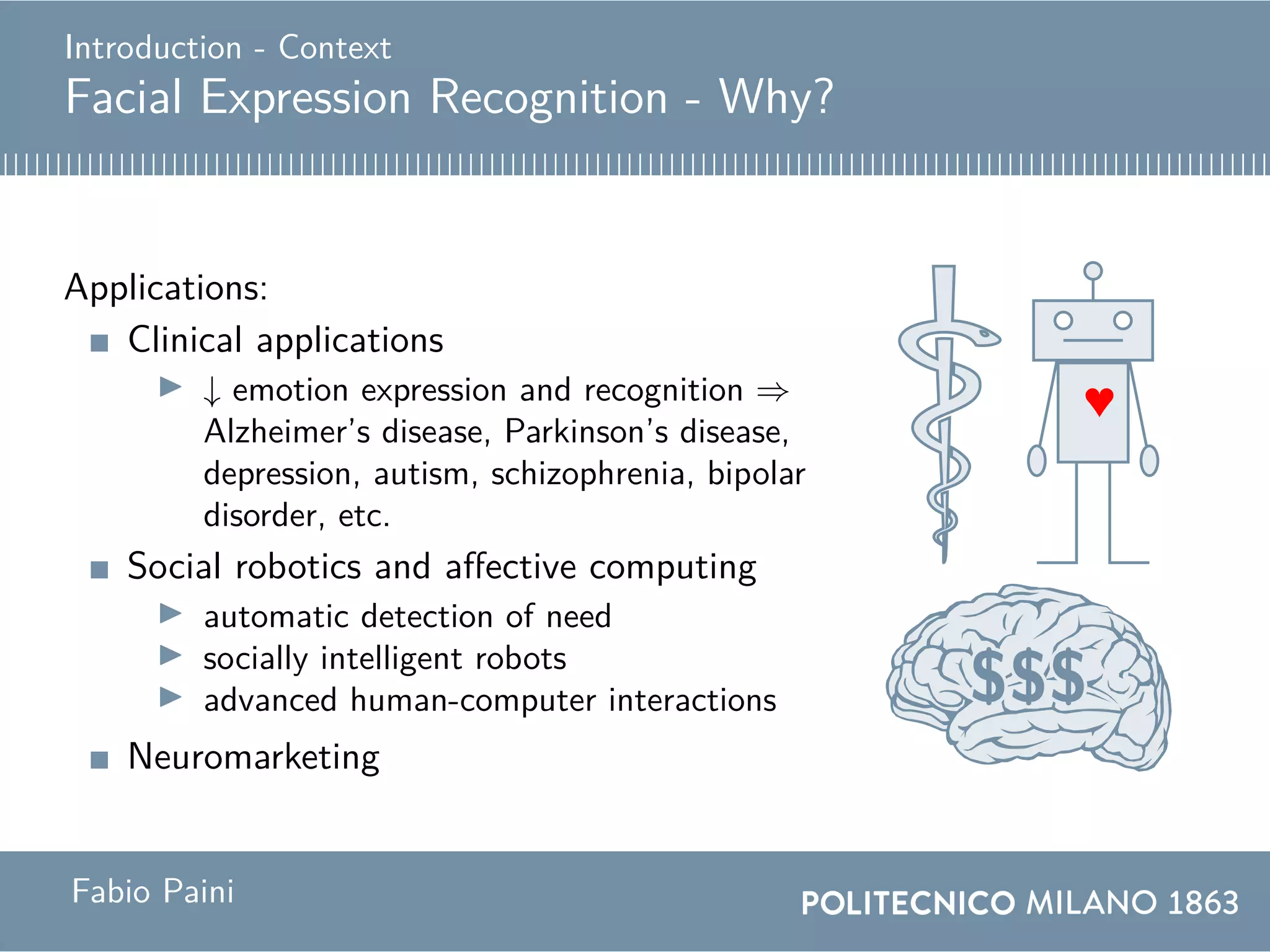 Introduction - Context
Facial Expression Recognition - Why?

Applications:

■ Clinical applications
▶ $\downarrow$ emotion expression and recognition $\Rightarrow$ Alzheimer's disease, Parkinson's disease, depression, autism, schizophrenia, bipolar disorder, etc.

■ Social robotics and affective computing
▶ automatic detection of need
▶ socially intelligent robots
▶ advanced human-computer interactions

■ Neuromarketing

$$$

Fabio Paini
POLITECNICO MILANO 1863